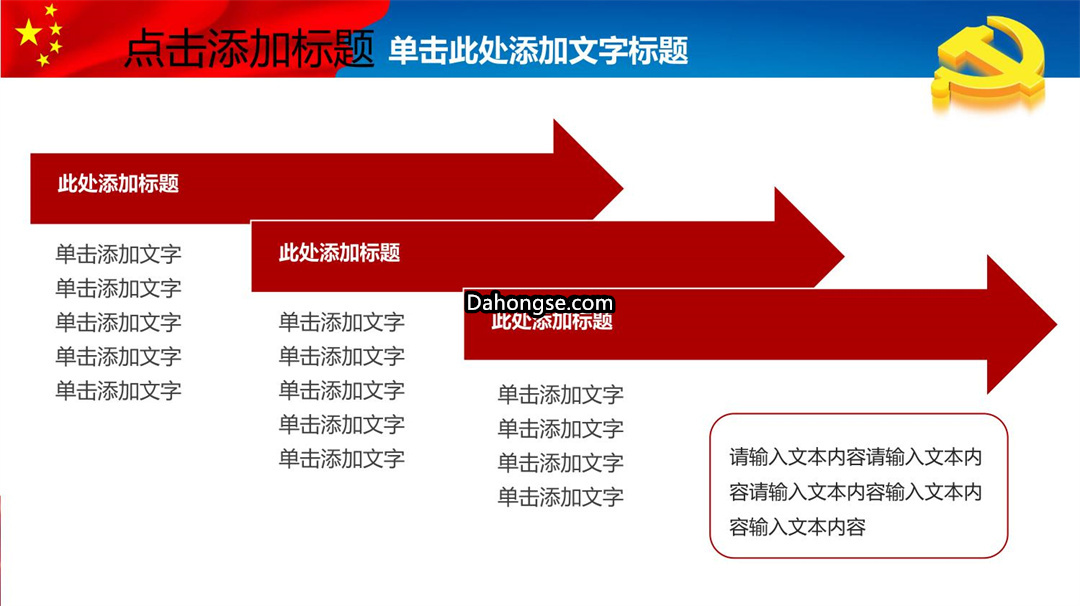 点击添加标题 单击此处添加文字标题

此处添加标题

单击添加文字
单击添加文字
单击添加文字
单击添加文字
单击添加文字

此处添加标题

单击添加文字
单击添加文字
单击添加文字
单击添加文字
单击添加文字

Dahongse.com

此处添加标题

单击添加文字
单击添加文字
单击添加文字
单击添加文字

请输入文本内容请输入文本内容请输入文本内容输入文本内容输入文本内容